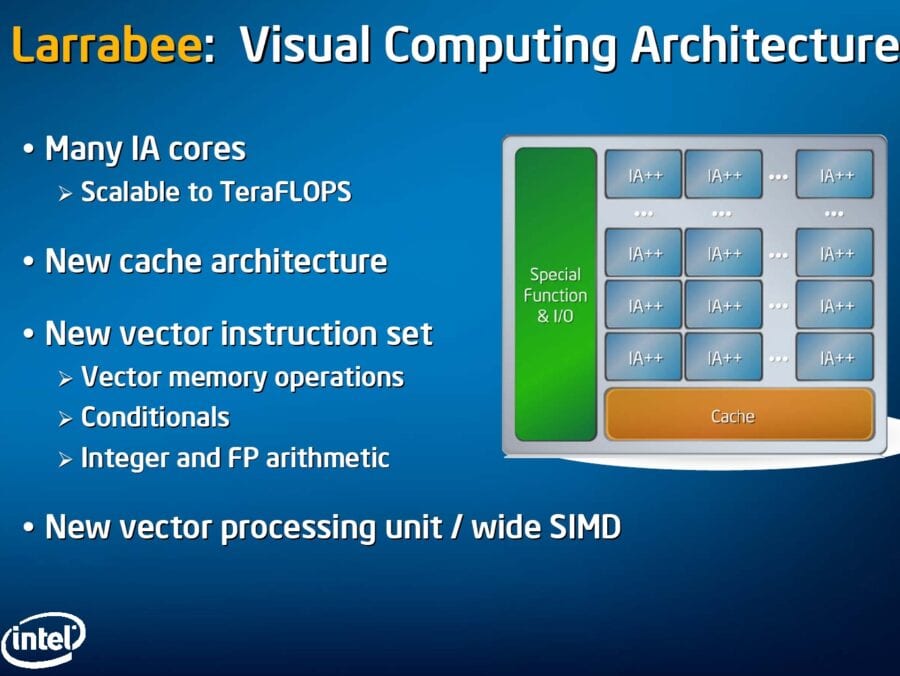 Larrabee: Visual Computing Architecture

• Many IA cores
➢ Scalable to TeraFLOPS

• New cache architecture

• New vector instruction set
➢ Vector memory operations
➢ Conditionals
➢ Integer and FP arithmetic

• New vector processing unit / wide SIMD

Special Function & I/O

IA++ IA++ ••• IA++
••• ••• •••
IA++ IA++ ••• IA++
IA++ IA++ ••• IA++
IA++ IA++ ••• IA++

Cache

intel